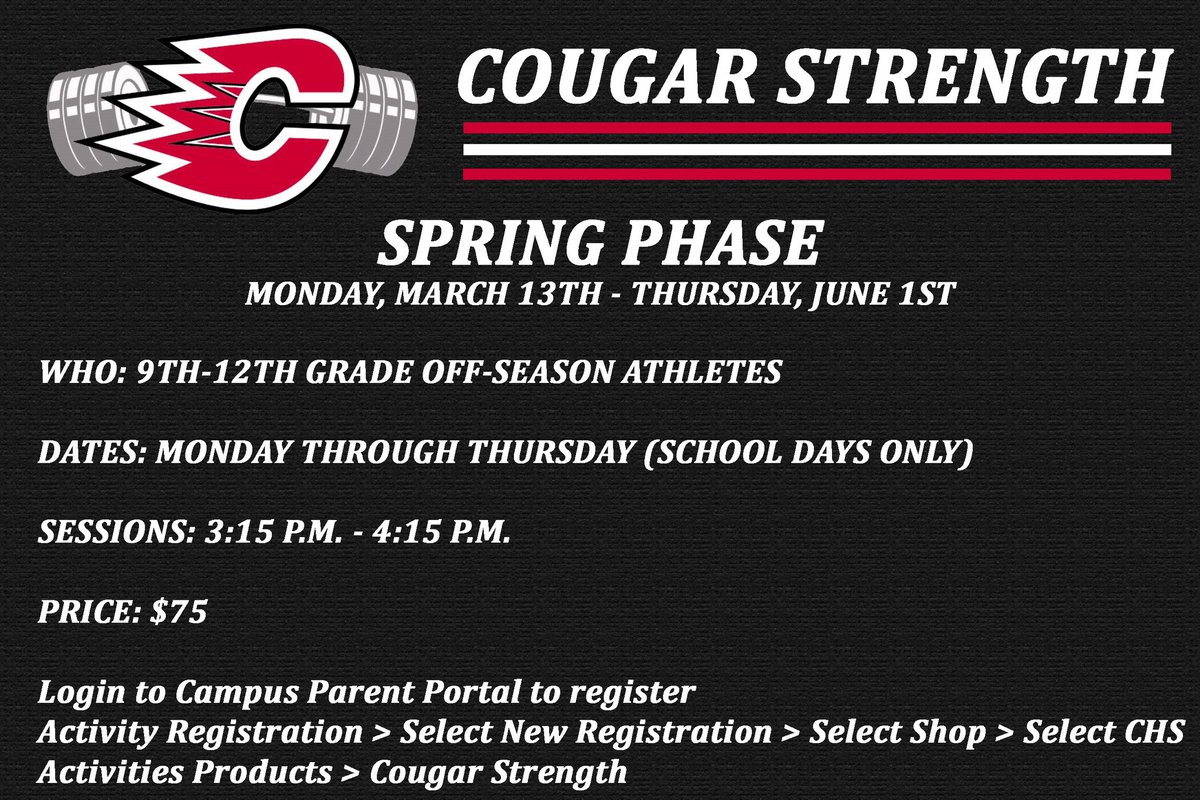 COUGAR STRENGTH

SPRING PHASE
MONDAY, MARCH 13TH - THURSDAY, JUNE 1ST

WHO: 9TH-12TH GRADE OFF-SEASON ATHLETES

DATES: MONDAY THROUGH THURSDAY (SCHOOL DAYS ONLY)

SESSIONS: 3:15 P.M. - 4:15 P.M.

PRICE: $75

Login to Campus Parent Portal to register
Activity Registration > Select New Registration > Select Shop > Select CHS Activities Products > Cougar Strength